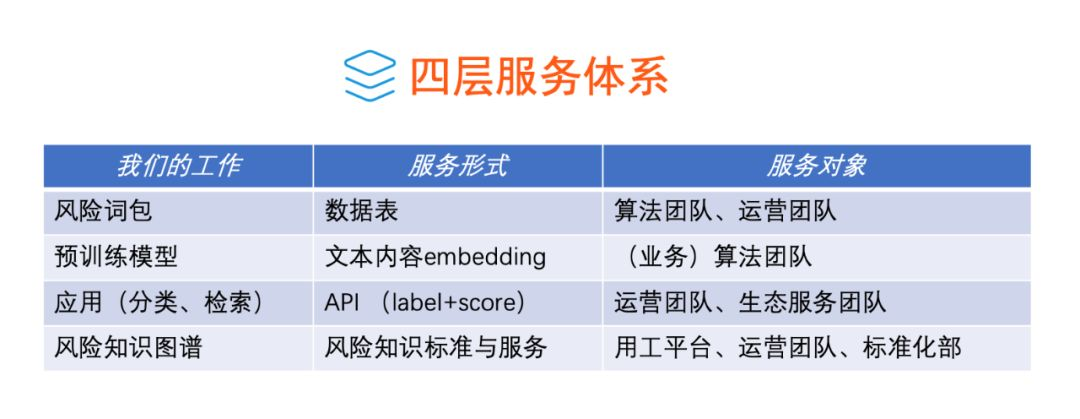 四层服务体系

| 我们的工作 | 服务形式 | 服务对象 |
|---|---|---|
| 风险词包 | 数据表 | 算法团队、运营团队 |
| 预训练模型 | 文本内容embedding | （业务）算法团队 |
| 应用（分类、检索） | API （label+score） | 运营团队、生态服务团队 |
| 风险知识图谱 | 风险知识标准与服务 | 用工平台、运营团队、标准化部 |